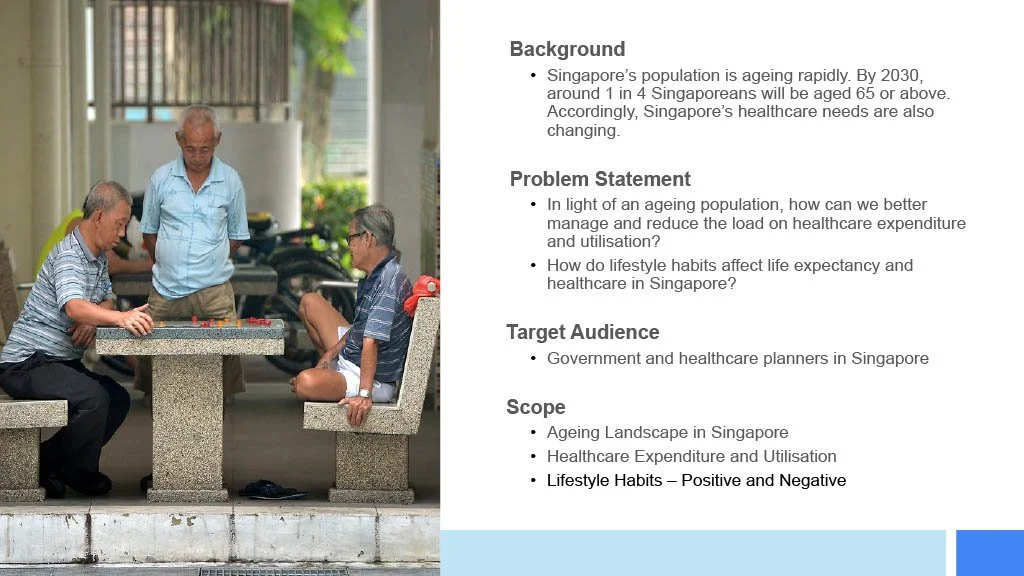 Background

• Singapore's population is ageing rapidly. By 2030, around 1 in 4 Singaporeans will be aged 65 or above. Accordingly, Singapore's healthcare needs are also changing.

Problem Statement

• In light of an ageing population, how can we better manage and reduce the load on healthcare expenditure and utilisation?
• How do lifestyle habits affect life expectancy and healthcare in Singapore?

Target Audience

• Government and healthcare planners in Singapore

Scope

• Ageing Landscape in Singapore
• Healthcare Expenditure and Utilisation
• Lifestyle Habits – Positive and Negative